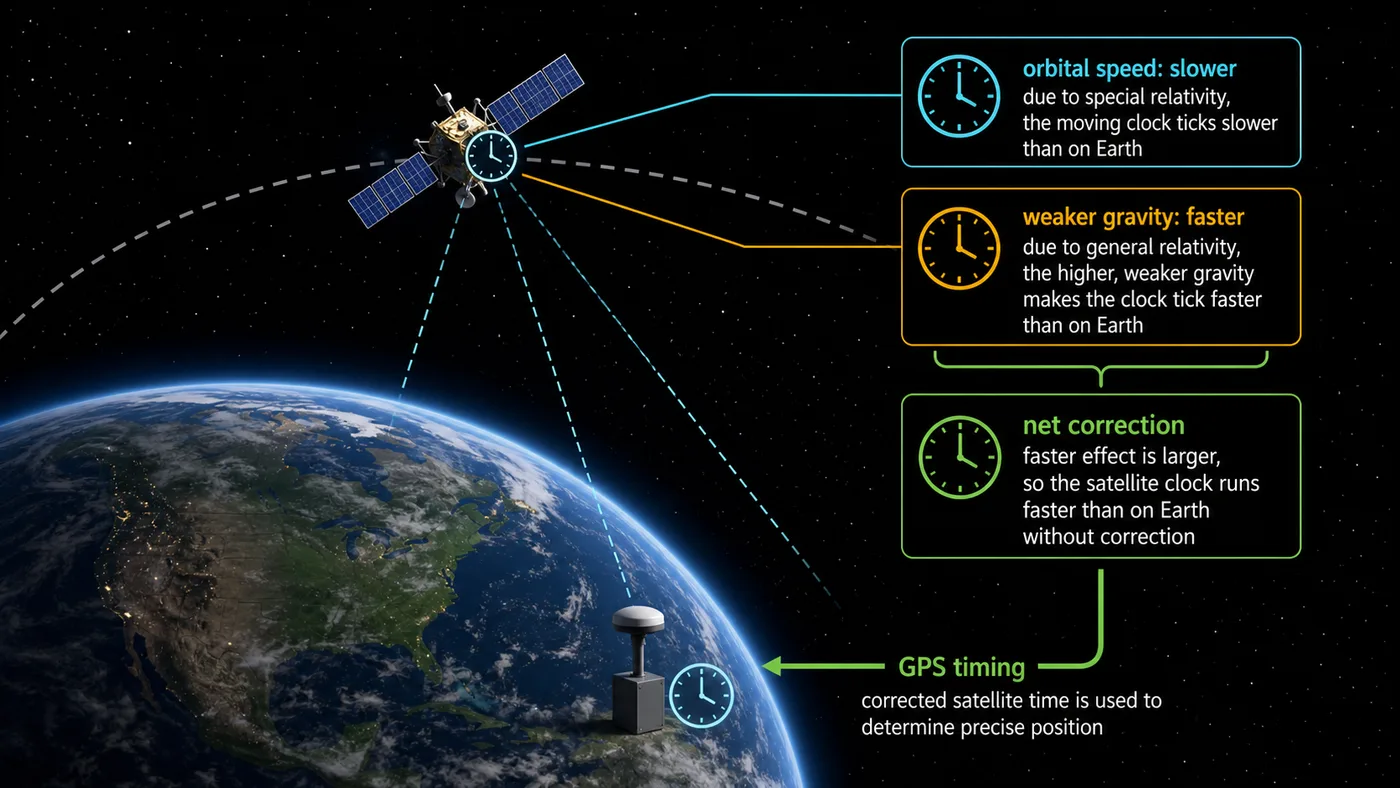 orbital speed: slower
due to special relativity, the moving clock ticks slower than on Earth

weaker gravity: faster
due to general relativity, the higher, weaker gravity makes the clock tick faster than on Earth

net correction
faster effect is larger, so the satellite clock runs faster than on Earth without correction

GPS timing
corrected satellite time is used to determine precise position